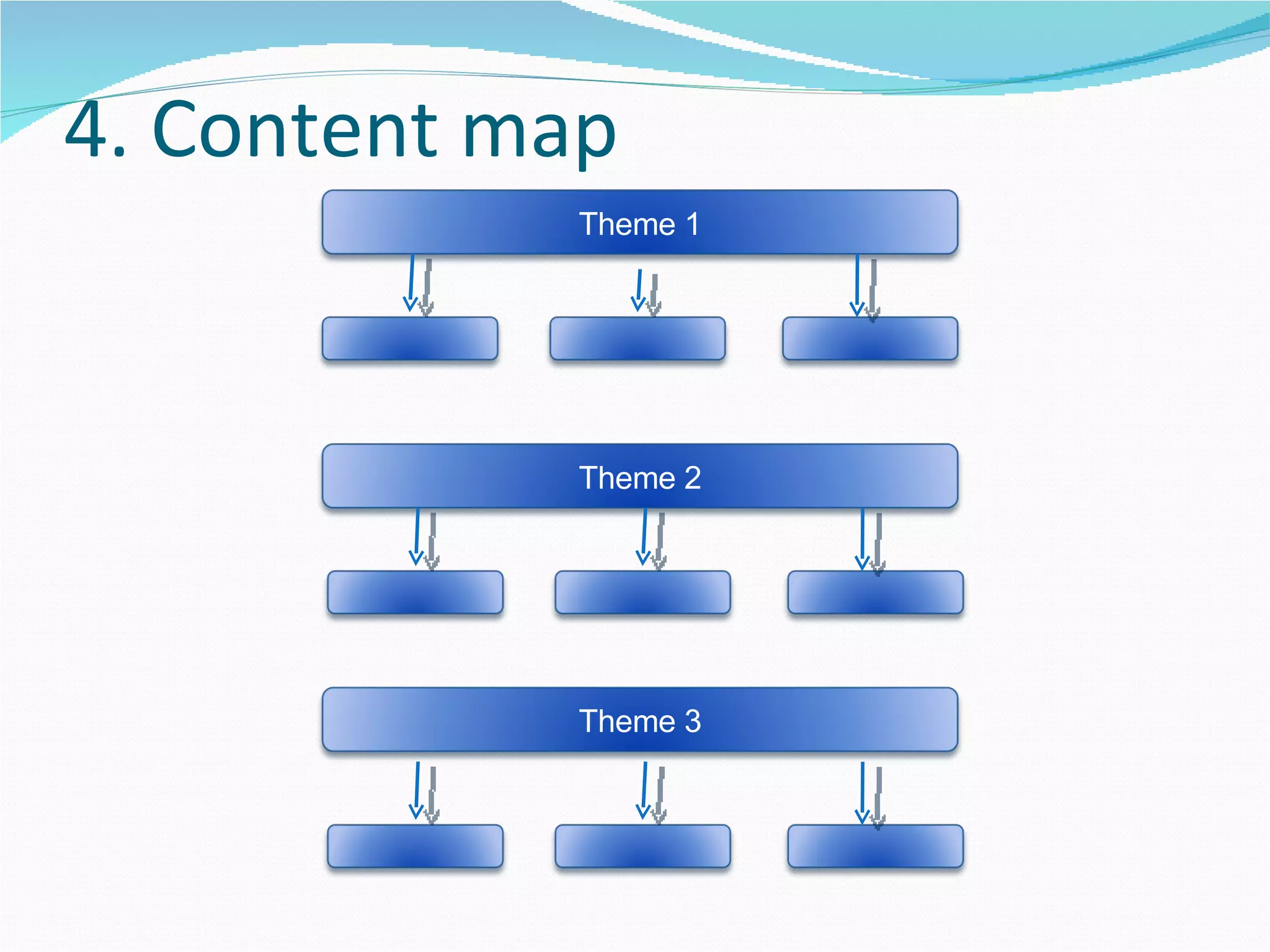 4. Content map

Theme 1

Theme 2

Theme 3